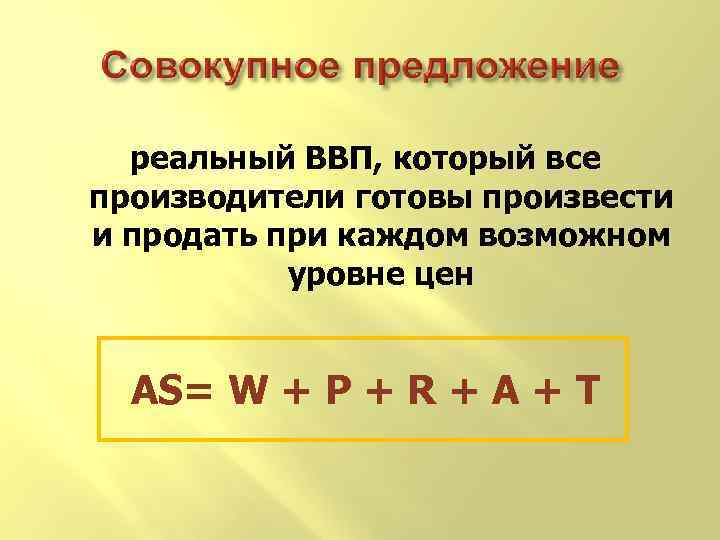 Совокупное предложение

реальный ВВП, который все производители готовы произвести и продать при каждом возможном уровне цен

$AS= W + P + R + A + T$